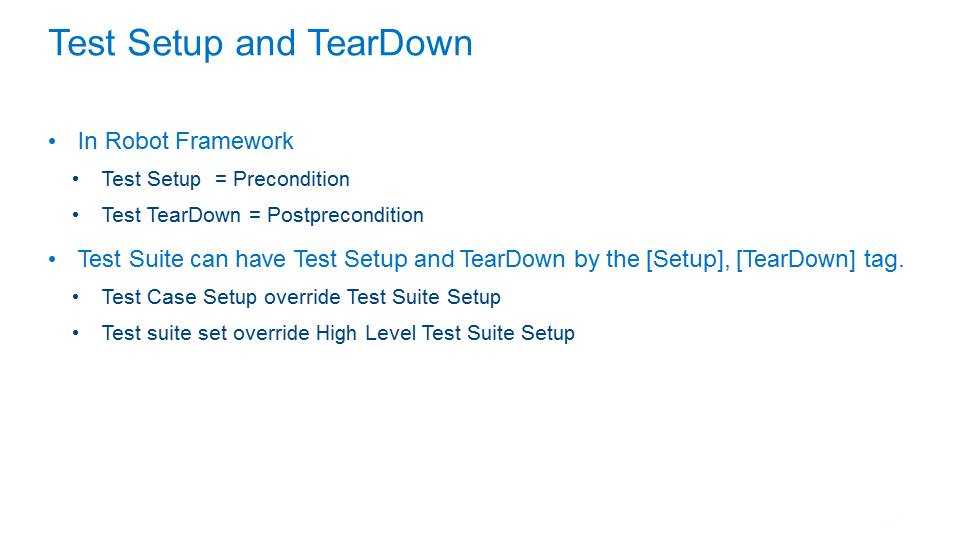 Test Setup and TearDown

• In Robot Framework
  • Test Setup = Precondition
  • Test TearDown = Postprecondition
• Test Suite can have Test Setup and TearDown by the [Setup], [TearDown] tag.
  • Test Case Setup override Test Suite Setup
  • Test suite set override High Level Test Suite Setup